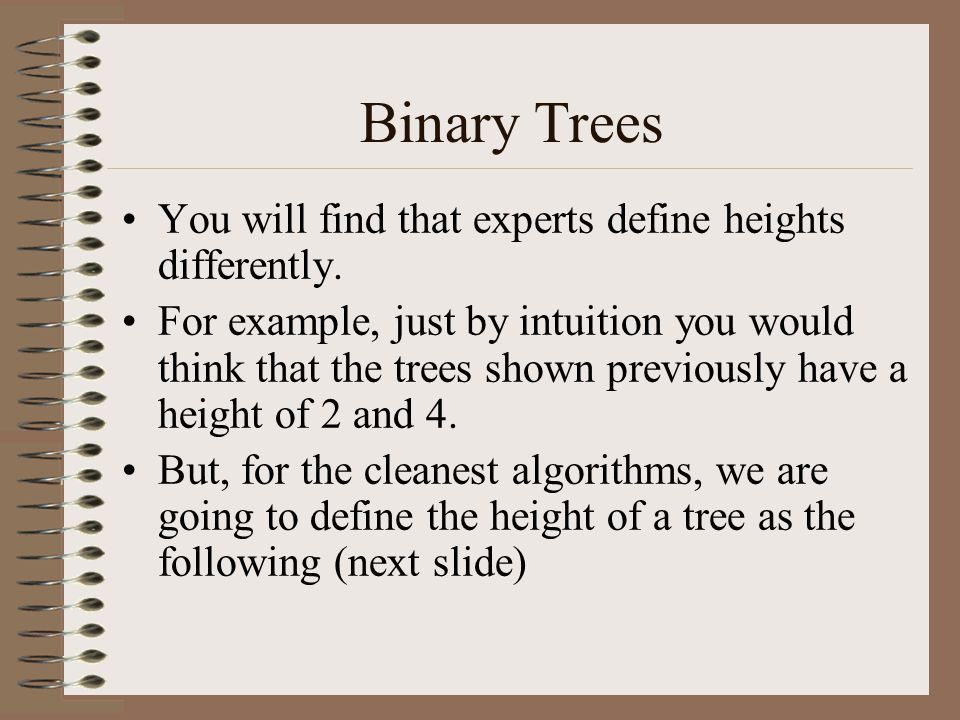 Binary Trees

• You will find that experts define heights differently.

• For example, just by intuition you would think that the trees shown previously have a height of 2 and 4.

• But, for the cleanest algorithms, we are going to define the height of a tree as the following (next slide)